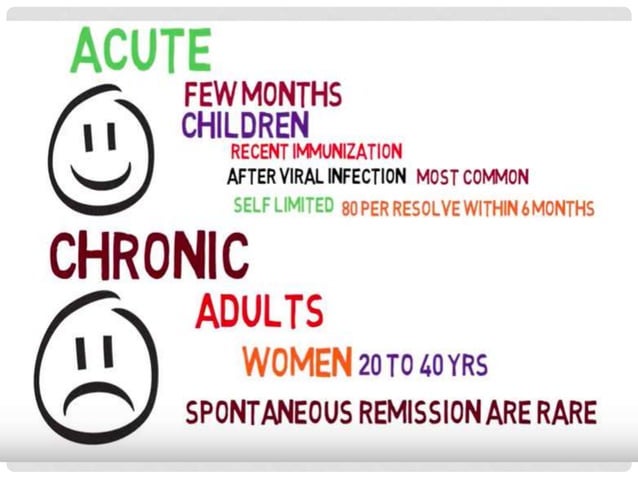 ACUTE

FEW MONTHS

CHILDREN

RECENT IMMUNIZATION

AFTER VIRAL INFECTION MOST COMMON

SELF LIMITED 80 PER RESOLVE WITHIN 6 MONTHS

CHRONIC

ADULTS

WOMEN 20 TO 40 YRS

SPONTANEOUS REMISSION ARE RARE